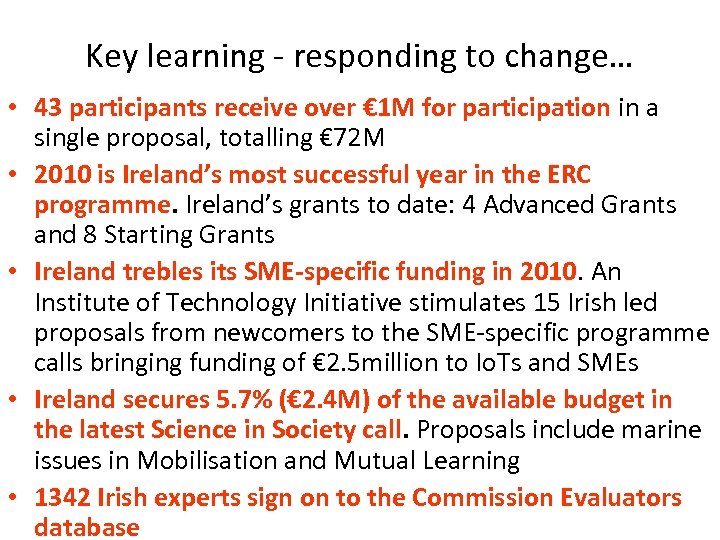 Key learning - responding to change…

• 43 participants receive over €1M for participation in a single proposal, totalling €72M

• 2010 is Ireland's most successful year in the ERC programme. Ireland's grants to date: 4 Advanced Grants and 8 Starting Grants

• Ireland trebles its SME-specific funding in 2010. An Institute of Technology Initiative stimulates 15 Irish led proposals from newcomers to the SME-specific programme calls bringing funding of €2.5million to IoTs and SMEs

• Ireland secures 5.7% (€2.4M) of the available budget in the latest Science in Society call. Proposals include marine issues in Mobilisation and Mutual Learning

• 1342 Irish experts sign on to the Commission Evaluators database